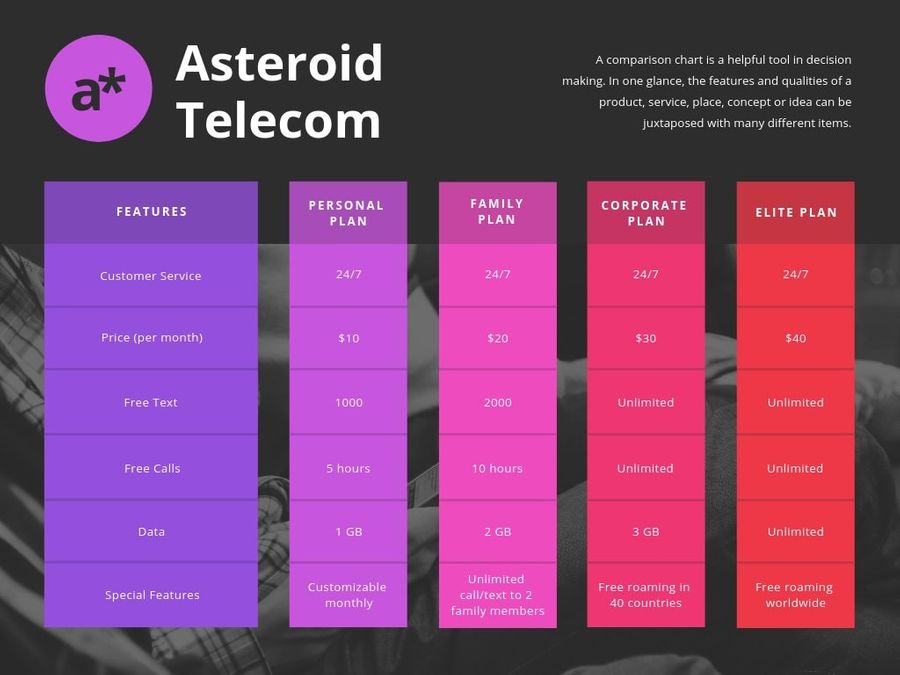 a*

Asteroid Telecom

A comparison chart is a helpful tool in decision making. In one glance, the features and qualities of a product, service, place, concept or idea can be juxtaposed with many different items.

| FEATURES | PERSONAL PLAN | FAMILY PLAN | CORPORATE PLAN | ELITE PLAN |
|---|---|---|---|---|
| Customer Service | 24/7 | 24/7 | 24/7 | 24/7 |
| Price (per month) | $10 | $20 | $30 | $40 |
| Free Text | 1000 | 2000 | Unlimited | Unlimited |
| Free Calls | 5 hours | 10 hours | Unlimited | Unlimited |
| Data | 1 GB | 2 GB | 3 GB | Unlimited |
| Special Features | Customizable monthly | Unlimited call/text to 2 family members | Free roaming in 40 countries | Free roaming worldwide |